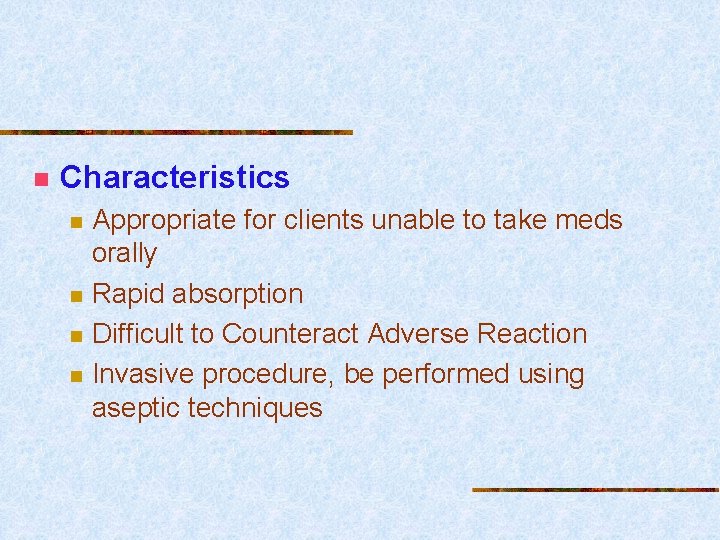 Characteristics

Appropriate for clients unable to take meds orally

Rapid absorption

Difficult to Counteract Adverse Reaction

Invasive procedure, be performed using aseptic techniques